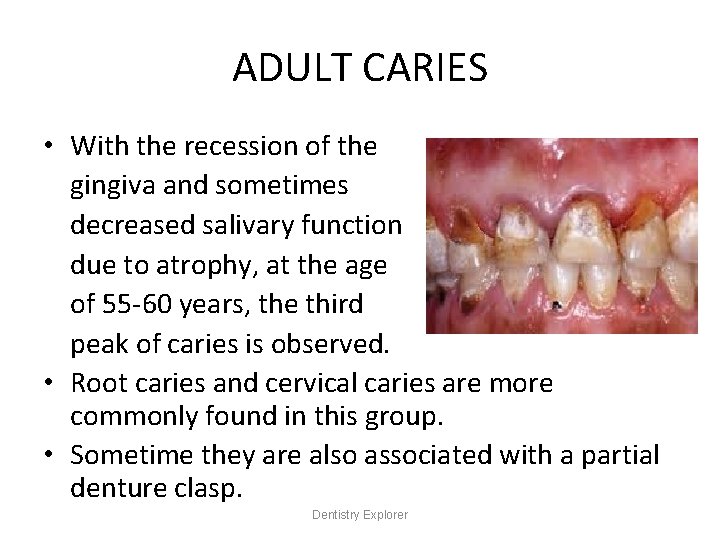 ADULT CARIES

• With the recession of the gingiva and sometimes decreased salivary function due to atrophy, at the age of 55-60 years, the third peak of caries is observed.
• Root caries and cervical caries are more commonly found in this group.
• Sometime they are also associated with a partial denture clasp.

Dentistry Explorer